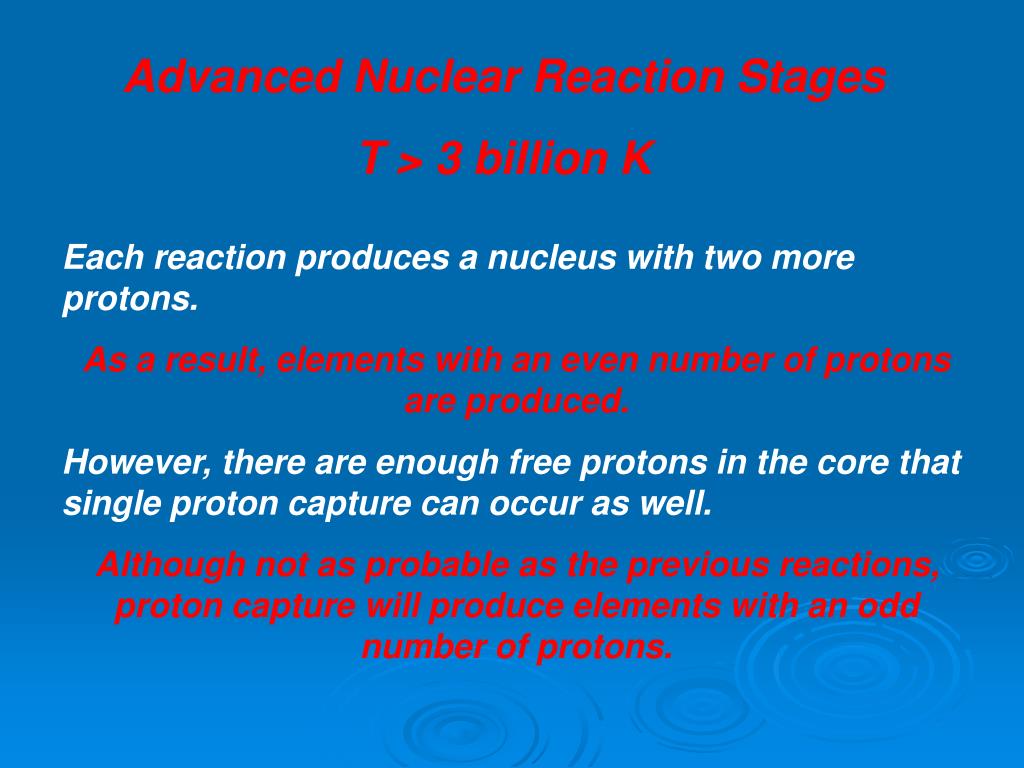 Advanced Nuclear Reaction Stages

T > 3 billion K

Each reaction produces a nucleus with two more protons.

As a result, elements with an even number of protons are produced.

However, there are enough free protons in the core that single proton capture can occur as well.

Although not as probable as the previous reactions, proton capture will produce elements with an odd number of protons.